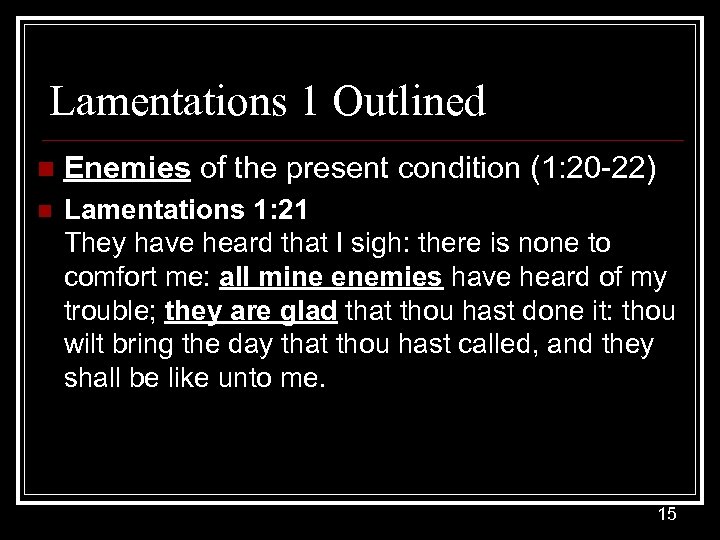 Lamentations 1 Outlined

Enemies of the present condition (1:20-22)

Lamentations 1:21
They have heard that I sigh: there is none to comfort me: all mine enemies have heard of my trouble; they are glad that thou hast done it: thou wilt bring the day that thou hast called, and they shall be like unto me.

15